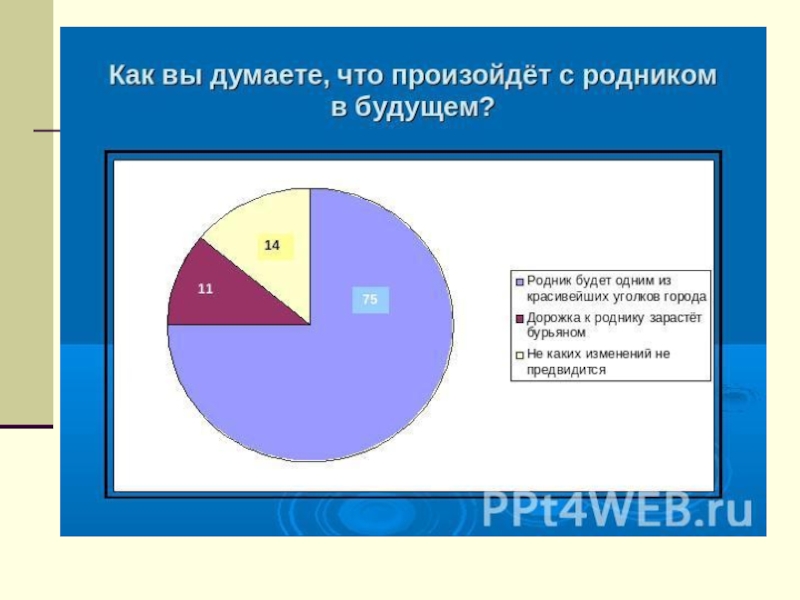 Как вы думаете, что произойдёт с родником в будущем?

14

11

75

Родник будет одним из красивейших уголков города

Дорожка к роднику зарастёт бурьяном

Не каких изменений не предвидится

PPt4WEB.ru